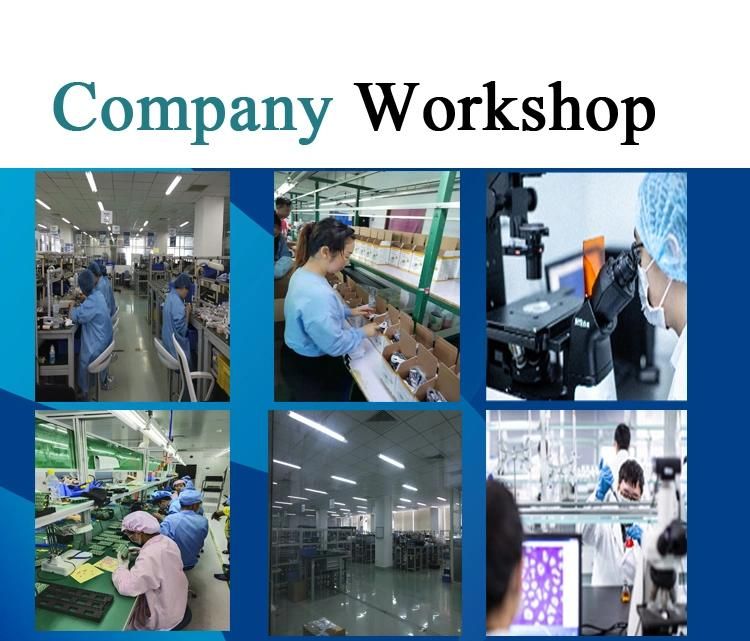 Company Workshop